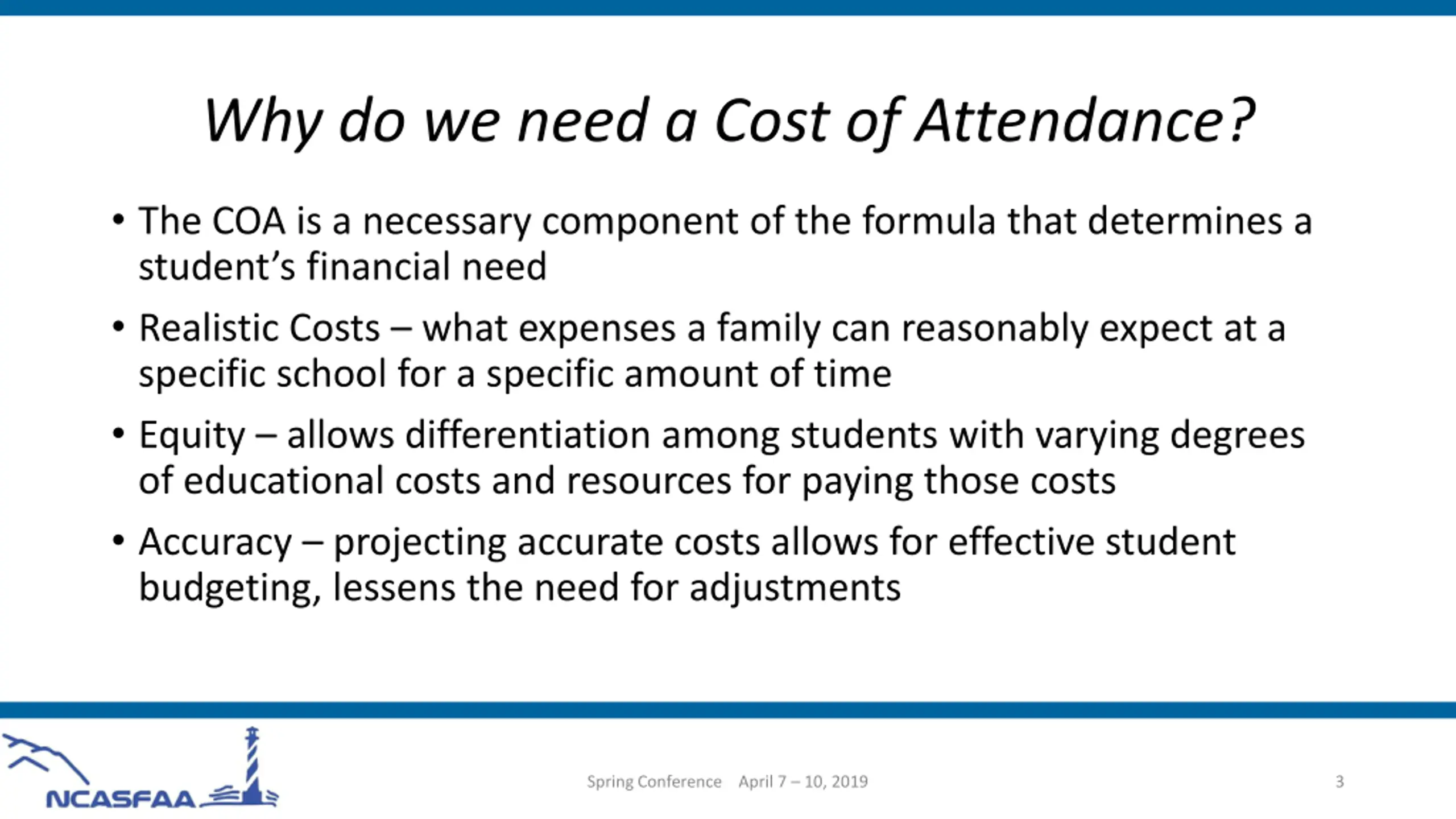 Why do we need a Cost of Attendance?

• The COA is a necessary component of the formula that determines a student's financial need

• Realistic Costs – what expenses a family can reasonably expect at a specific school for a specific amount of time

• Equity – allows differentiation among students with varying degrees of educational costs and resources for paying those costs

• Accuracy – projecting accurate costs allows for effective student budgeting, lessens the need for adjustments

NCASFAA

Spring Conference April 7 – 10, 2019

3